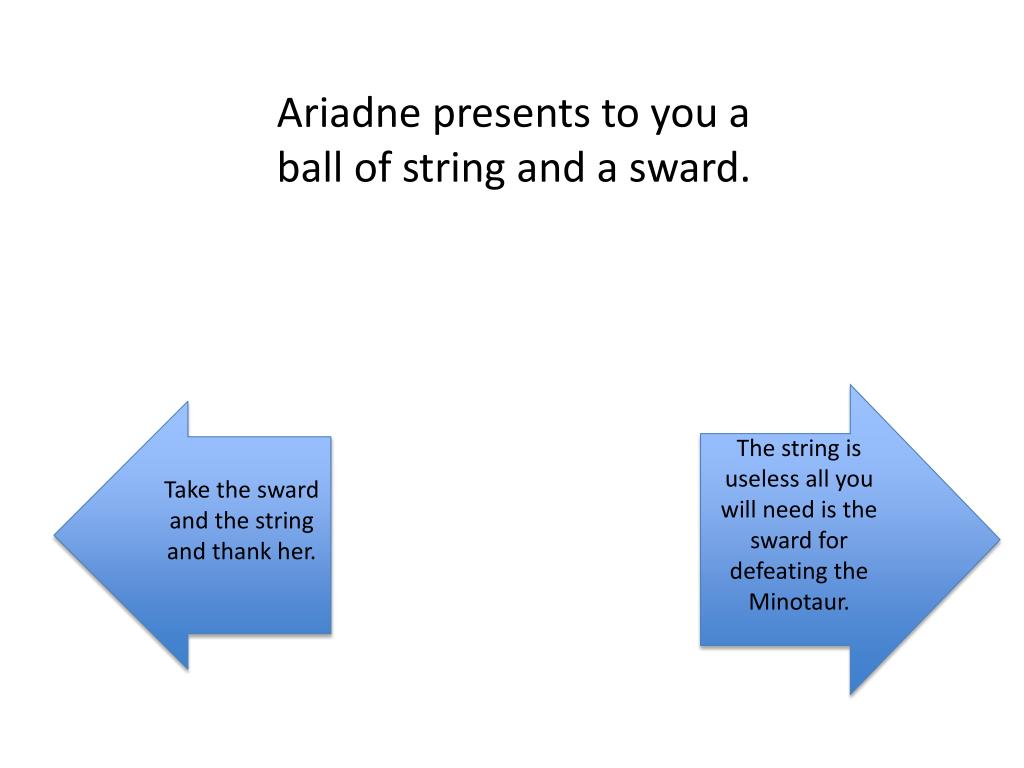 Ariadne presents to you a ball of string and a sward.

Take the sward and the string and thank her.

The string is useless all you will need is the sward for defeating the Minotaur.